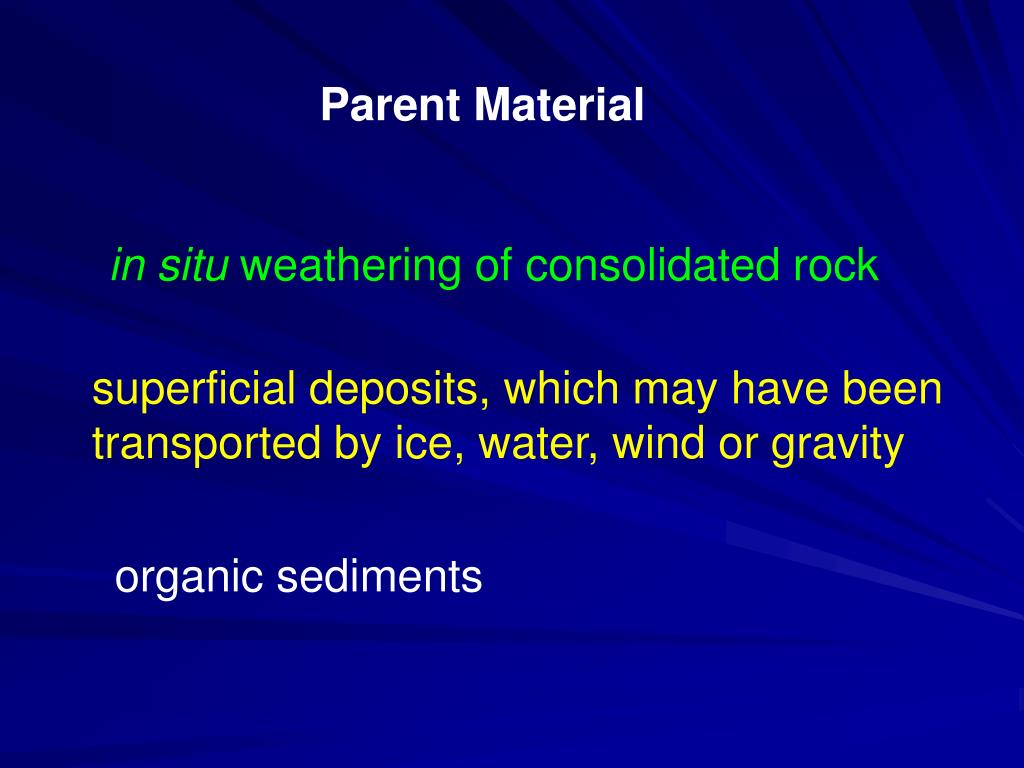 Parent Material

in situ weathering of consolidated rock

superficial deposits, which may have been transported by ice, water, wind or gravity

organic sediments